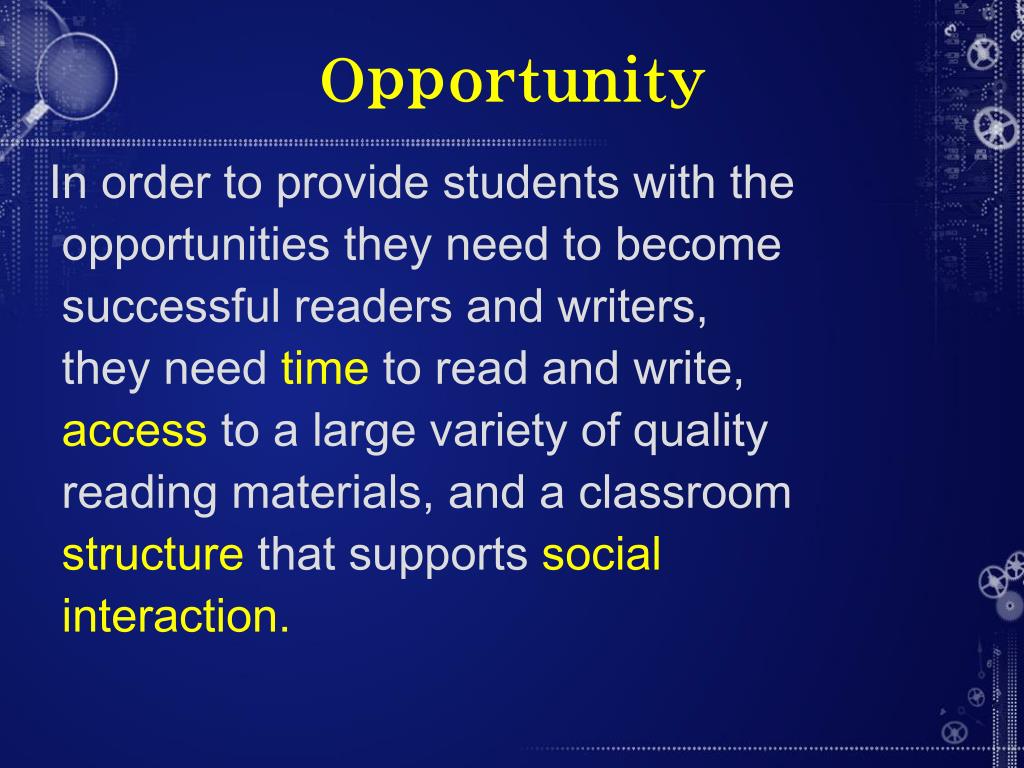 Opportunity

In order to provide students with the opportunities they need to become successful readers and writers, they need time to read and write, access to a large variety of quality reading materials, and a classroom structure that supports social interaction.